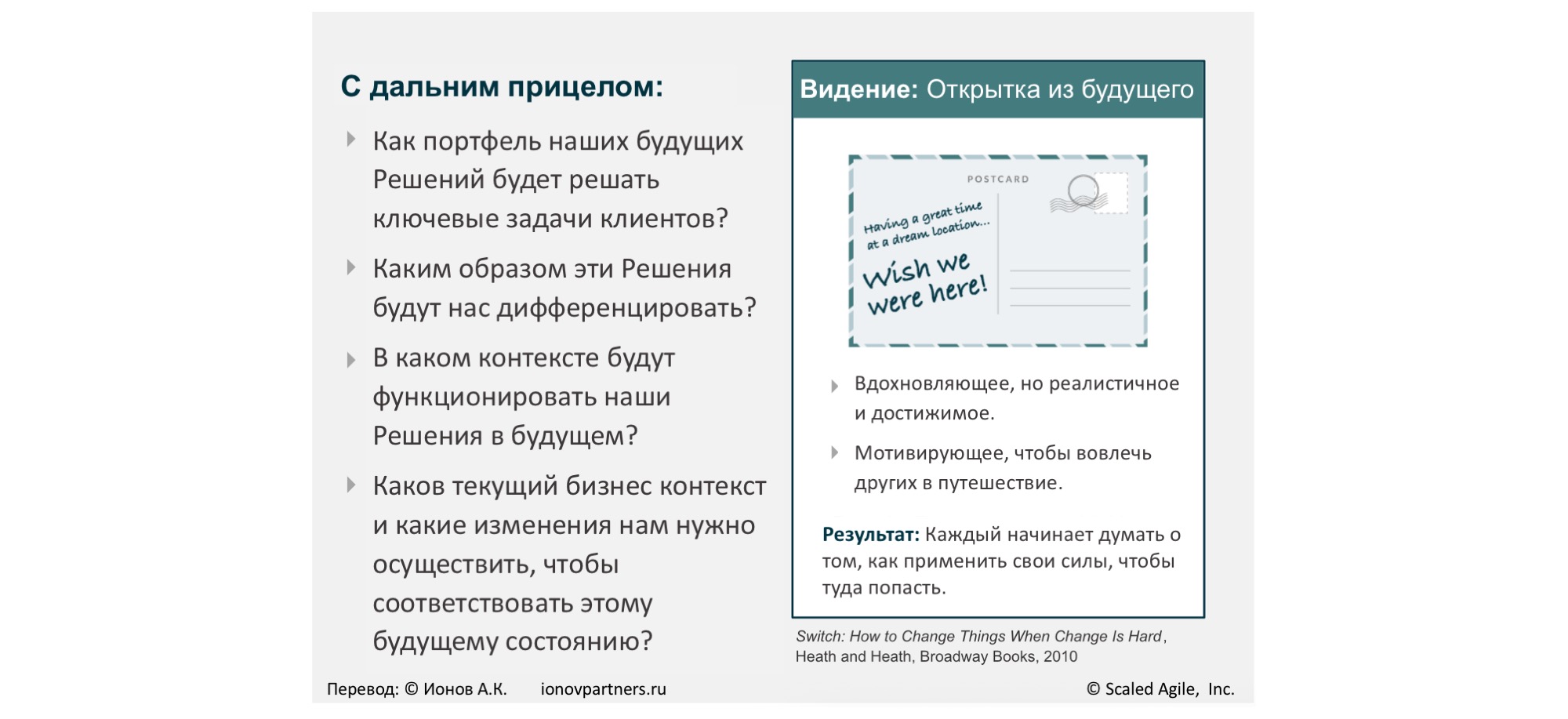 С дальним прицелом:

Как портфель наших будущих Решений будет решать ключевые задачи клиентов?

Каким образом эти Решения будут нас дифференцировать?

В каком контексте будут функционировать наши Решения в будущем?

Каков текущий бизнес контекст и какие изменения нам нужно осуществить, чтобы соответствовать этому будущему состоянию?

Видение: Открытка из будущего

POSTCARD

Having a great time at a dream location...

Wish we were here!

Вдохновляющее, но реалистичное и достижимое.

Мотивирующее, чтобы вовлечь других в путешествие.

Результат: Каждый начинает думать о том, как применить свои силы, чтобы туда попасть.

Switch: How to Change Things When Change Is Hard, Heath and Heath, Broadway Books, 2010

Перевод: © Ионов А.К. ionovpartners.ru

© Scaled Agile, Inc.